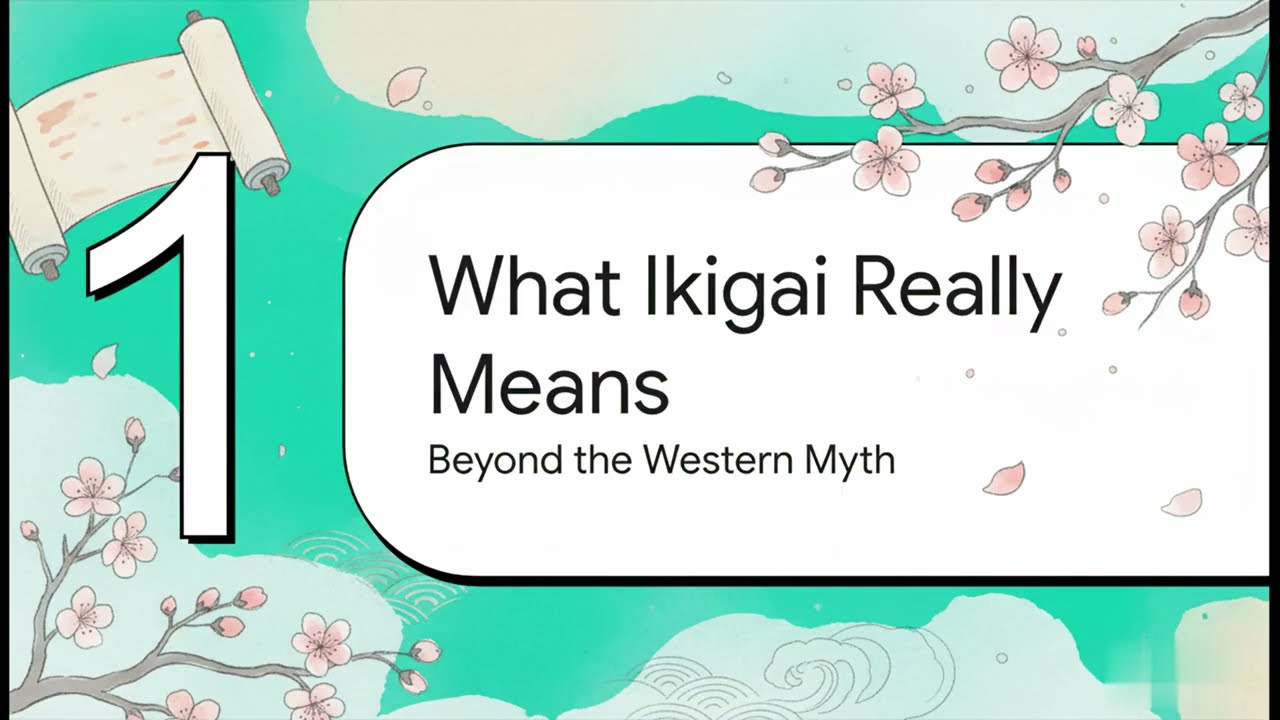 1

What Ikigai Really Means

Beyond the Western Myth